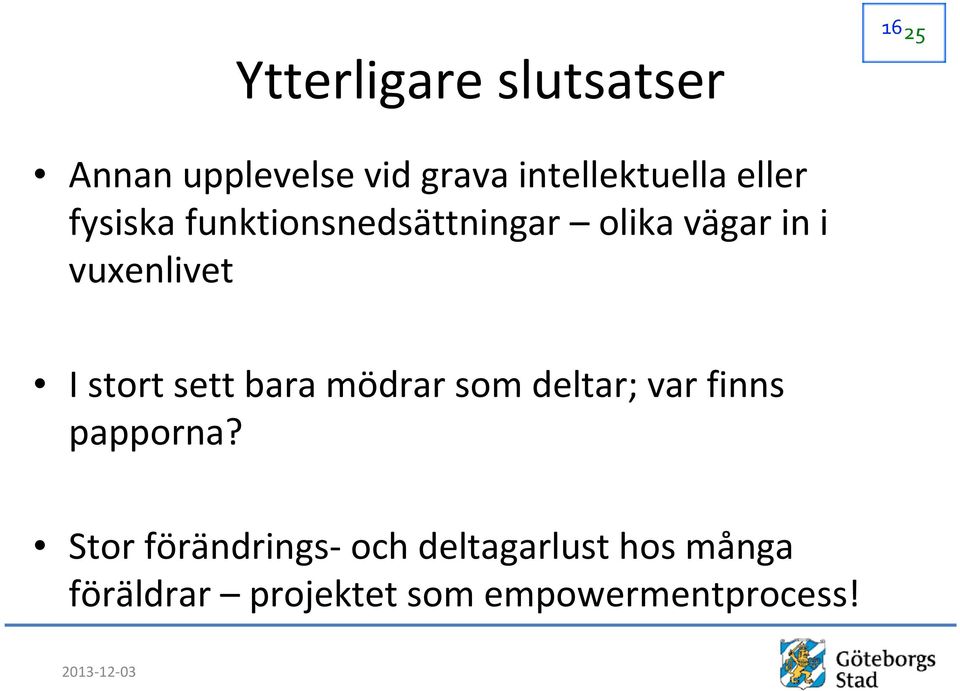 16 25

Ytterligare slutsatser

• Annan upplevelse vid grava intellektuella eller fysiska funktionsnedsättningar – olika vägar in i vuxenlivet

• I stort sett bara mödrar som deltar; var finns papporna?

• Stor förändrings- och deltagarlust hos många föräldrar – projektet som empowermentprocess!

2013-12-03

Göteborgs Stad